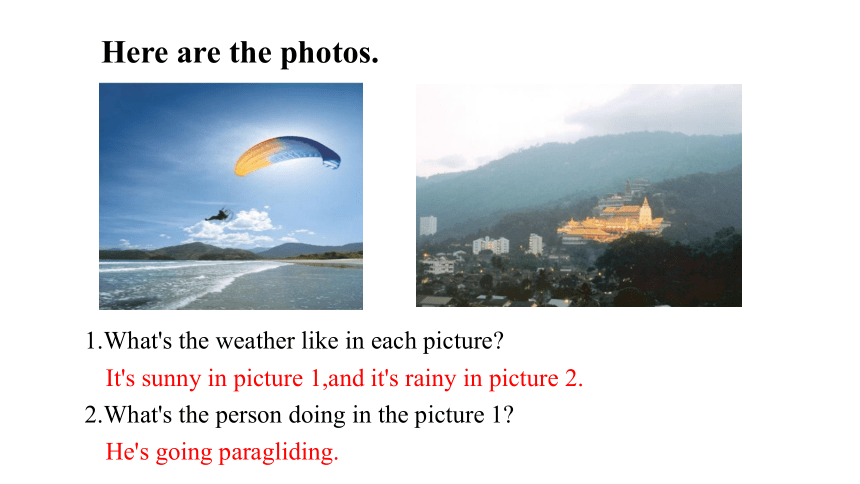 Here are the photos.

1.What's the weather like in each picture?

It's sunny in picture 1,and it's rainy in picture 2.

2.What's the person doing in the picture 1?

He's going paragliding.